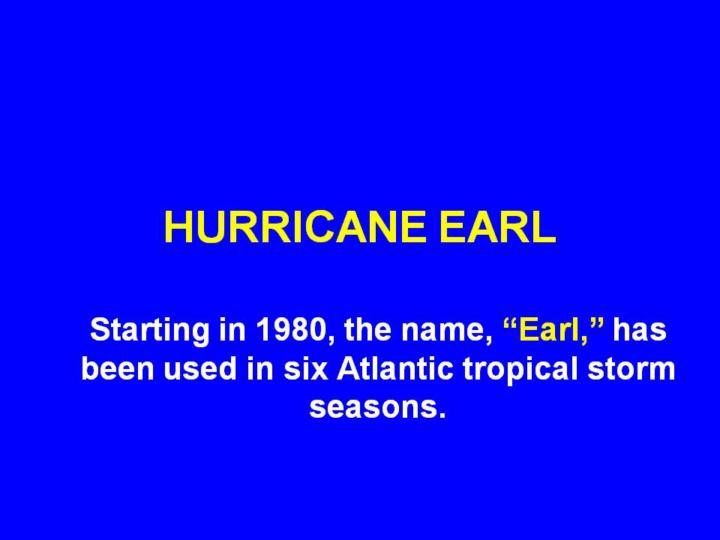 HURRICANE EARL

Starting in 1980, the name, “Earl,” has been used in six Atlantic tropical storm seasons.